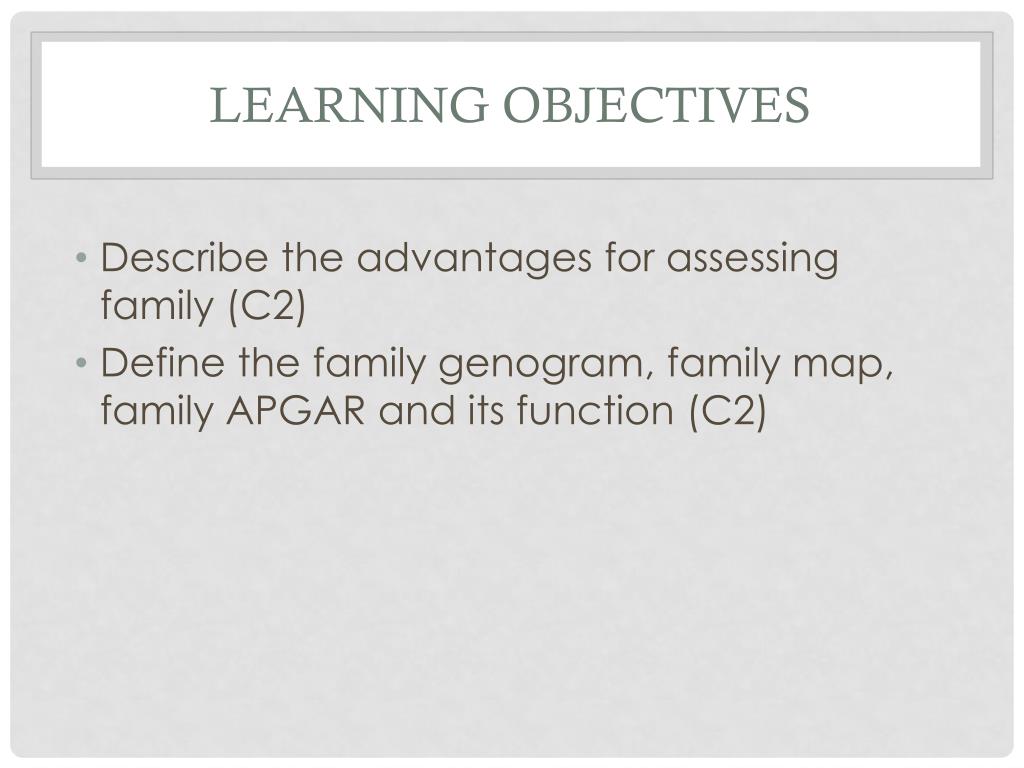 LEARNING OBJECTIVES

• Describe the advantages for assessing family (C2)
• Define the family genogram, family map, family APGAR and its function (C2)